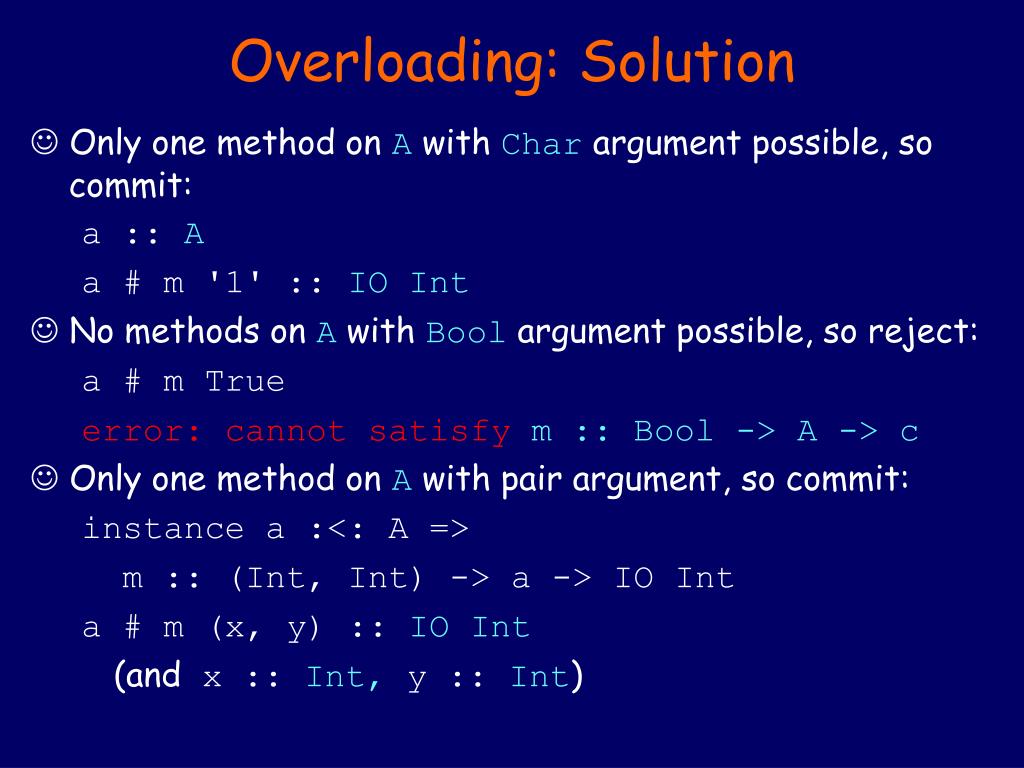 Overloading: Solution

☺ Only one method on A with Char argument possible, so commit:

a :: A

a # m '1' :: IO Int

☺ No methods on A with Bool argument possible, so reject:

a # m True

error: cannot satisfy m :: Bool -> A -> c

☺ Only one method on A with pair argument, so commit:

instance a :<: A =>

m :: (Int, Int) -> a -> IO Int

a # m (x, y) :: IO Int

(and x :: Int, y :: Int)